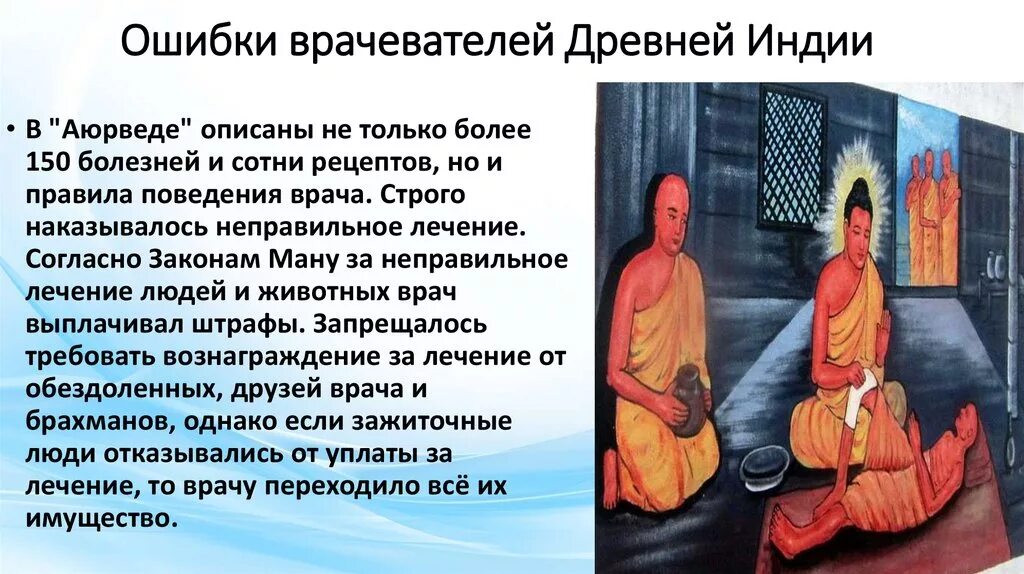 Ошибки врачевателей Древней Индии

• В "Аюрведе" описаны не только более 150 болезней и сотни рецептов, но и правила поведения врача. Строго наказывалось неправильное лечение. Согласно Законам Ману за неправильное лечение людей и животных врач выплачивал штрафы. Запрещалось требовать вознаграждение за лечение от обездоленных, друзей врача и брахманов, однако если зажиточные люди отказывались от уплаты за лечение, то врачу переходило всё их имущество.